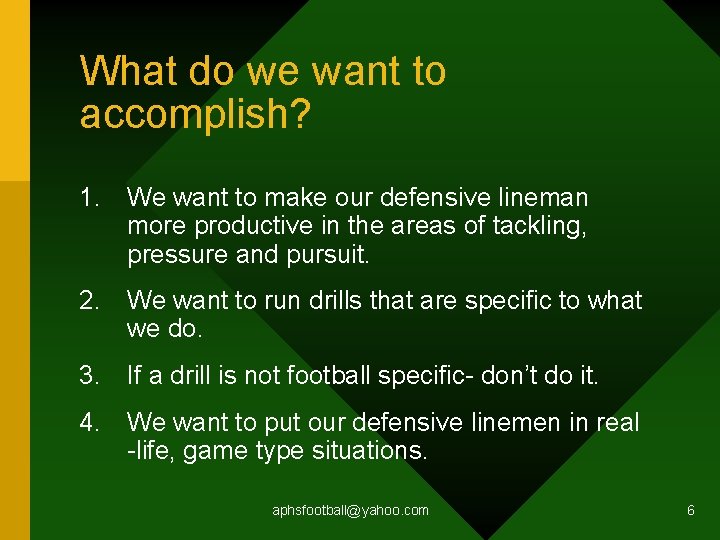 What do we want to accomplish?

1. We want to make our defensive lineman more productive in the areas of tackling, pressure and pursuit.

2. We want to run drills that are specific to what we do.

3. If a drill is not football specific- don't do it.

4. We want to put our defensive linemen in real -life, game type situations.

aphsfootball@yahoo.com

6